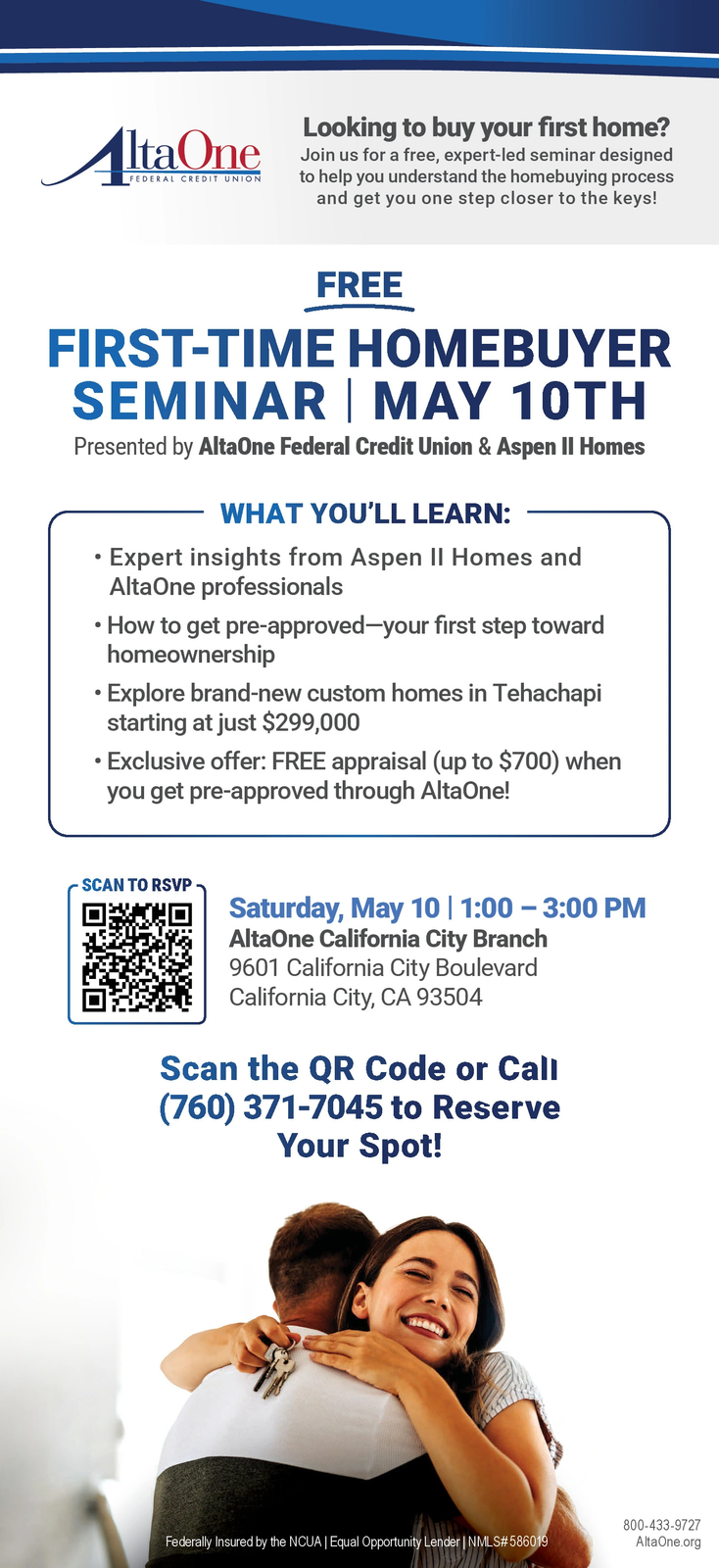 AltaOne
FEDERAL CREDIT UNION

Looking to buy your first home?
Join us for a free, expert-led seminar designed to help you understand the homebuying process and get you one step closer to the keys!

FREE

FIRST-TIME HOMEBUYER SEMINAR | MAY 10TH

Presented by AltaOne Federal Credit Union & Aspen II Homes

WHAT YOU'LL LEARN:

• Expert insights from Aspen II Homes and AltaOne professionals
• How to get pre-approved—your first step toward homeownership
• Explore brand-new custom homes in Tehachapi starting at just $299,000
• Exclusive offer: FREE appraisal (up to $700) when you get pre-approved through AltaOne!

SCAN TO RSVP

Saturday, May 10 | 1:00 – 3:00 PM
AltaOne California City Branch
9601 California City Boulevard
California City, CA 93504

Scan the QR Code or Call (760) 371-7045 to Reserve Your Spot!

Federally Insured by the NCUA | Equal Opportunity Lender | NMLS# 586019

800-433-9727
AltaOne.org